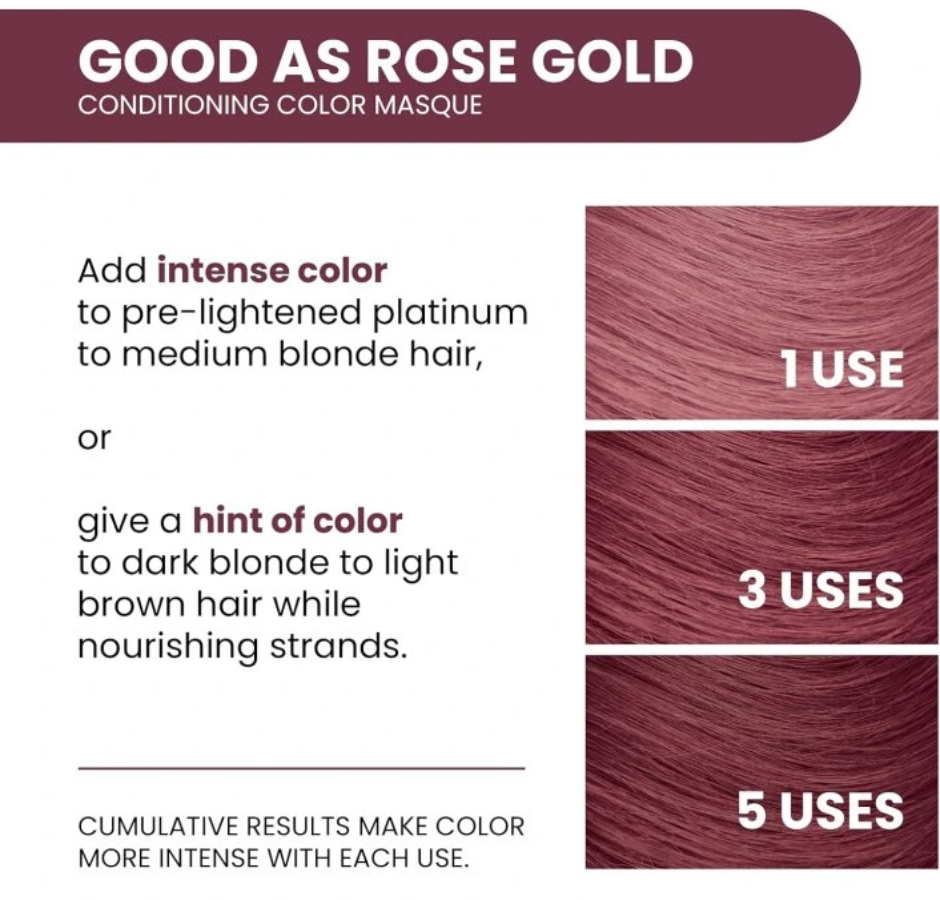 GOOD AS ROSE GOLD
CONDITIONING COLOR MASQUE

Add intense color to pre-lightened platinum to medium blonde hair,

or

give a hint of color to dark blonde to light brown hair while nourishing strands.

CUMULATIVE RESULTS MAKE COLOR MORE INTENSE WITH EACH USE.

1 USE

3 USES

5 USES